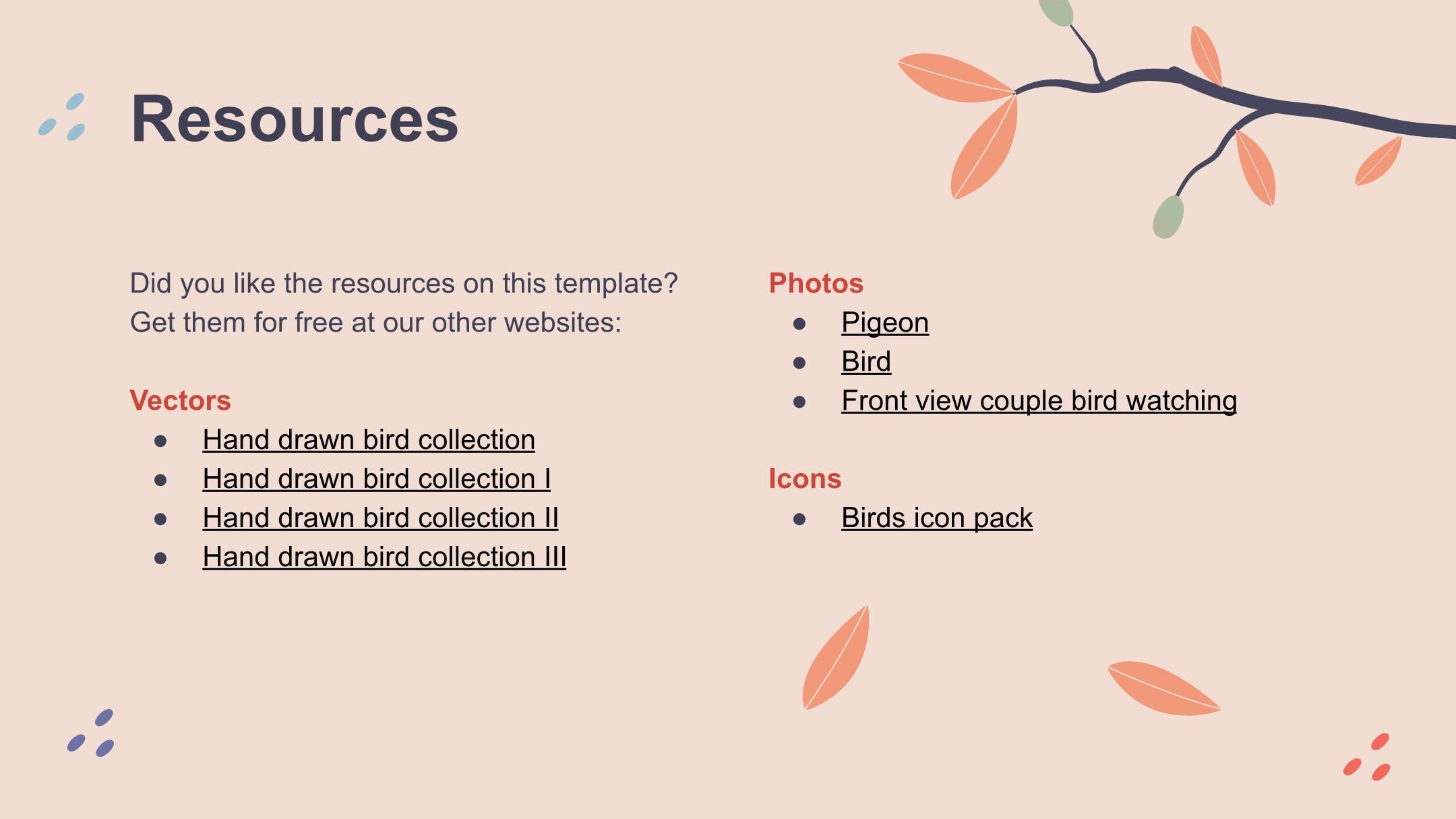 Resources

Did you like the resources on this template? Get them for free at our other websites:

Vectors
- Hand drawn bird collection
- Hand drawn bird collection I
- Hand drawn bird collection II
- Hand drawn bird collection III

Photos
- Pigeon
- Bird
- Front view couple bird watching

Icons
- Birds icon pack